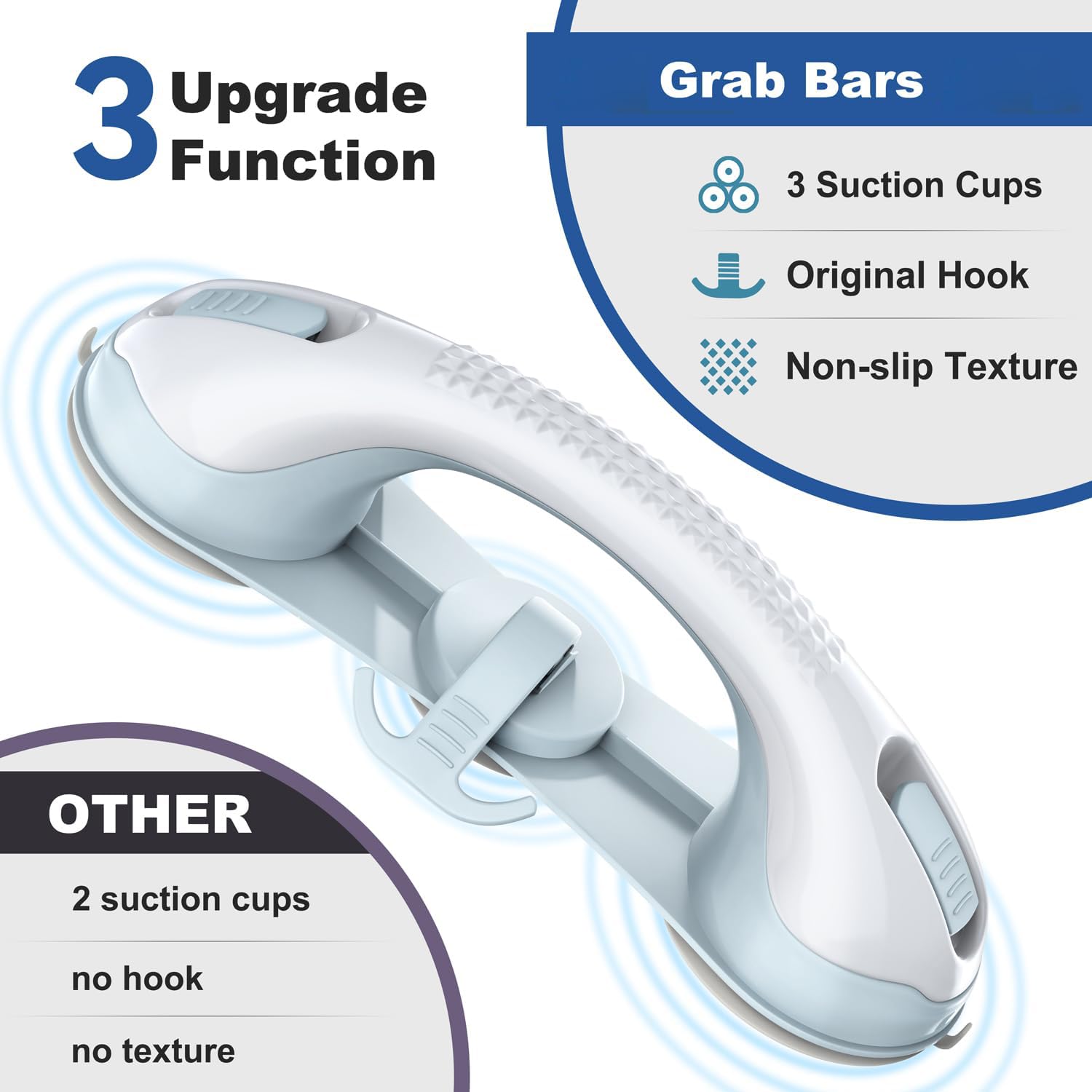 3 Upgrade Function

Grab Bars

3 Suction Cups

Original Hook

Non-slip Texture

OTHER

2 suction cups

no hook

no texture